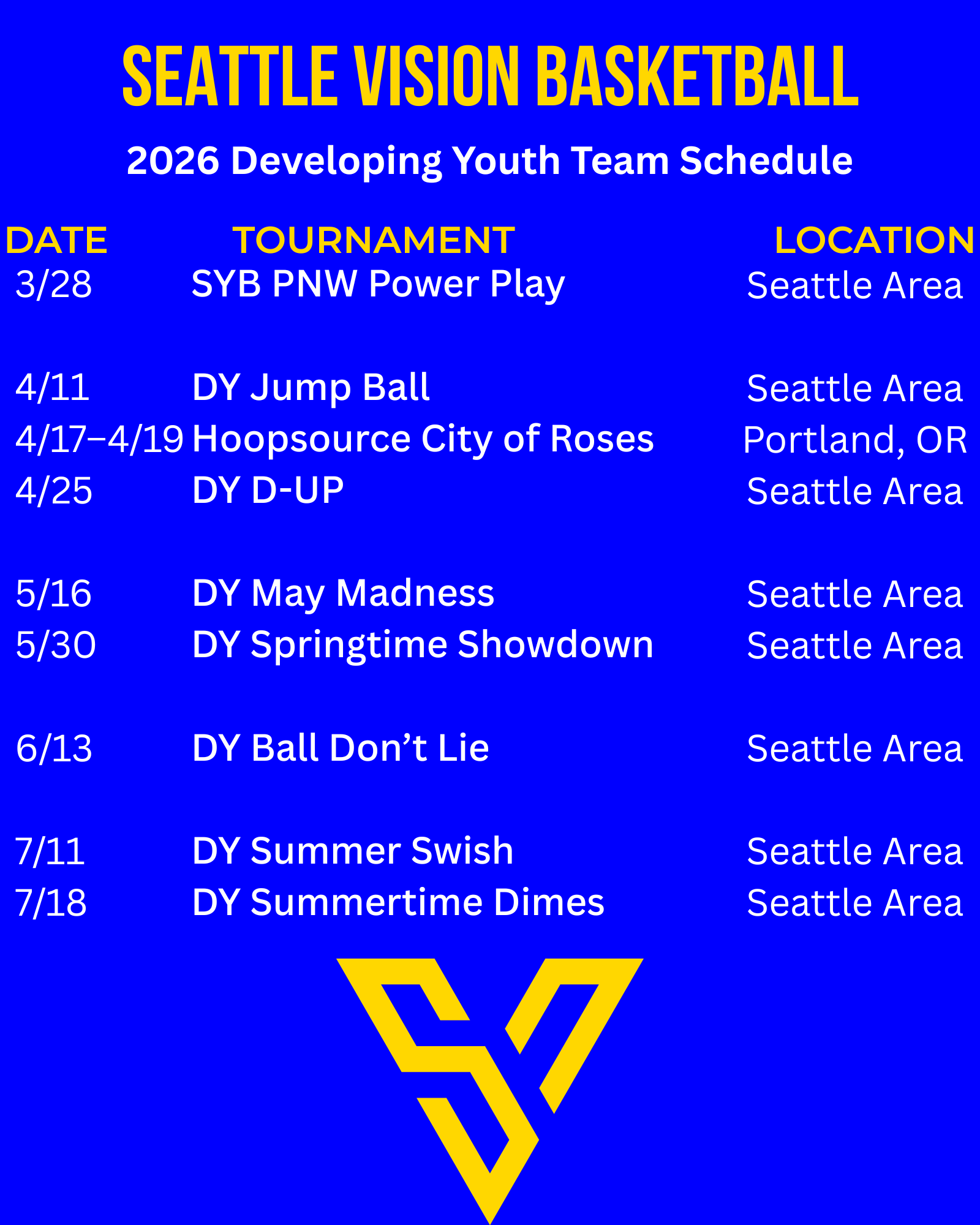 SEATTLE VISION BASKETBALL

2026 Developing Youth Team Schedule

| DATE | TOURNAMENT | LOCATION |
|---|---|---|
| 3/28 | SYB PNW Power Play | Seattle Area |
| 4/11 | DY Jump Ball | Seattle Area |
| 4/17–4/19 | Hoopsource City of Roses | Portland, OR |
| 4/25 | DY D-UP | Seattle Area |
| 5/16 | DY May Madness | Seattle Area |
| 5/30 | DY Springtime Showdown | Seattle Area |
| 6/13 | DY Ball Don’t Lie | Seattle Area |
| 7/11 | DY Summer Swish | Seattle Area |
| 7/18 | DY Summertime Dimes | Seattle Area |